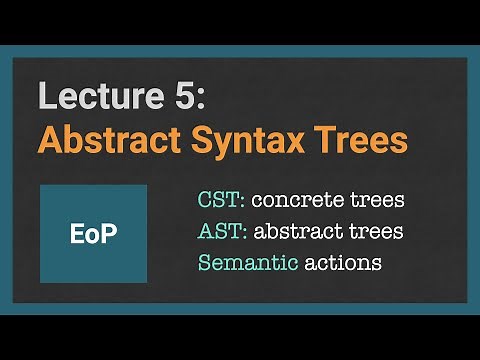 Lecture 5:
Abstract Syntax Trees

EoP

CST: concrete trees
AST: abstract trees
Semantic actions